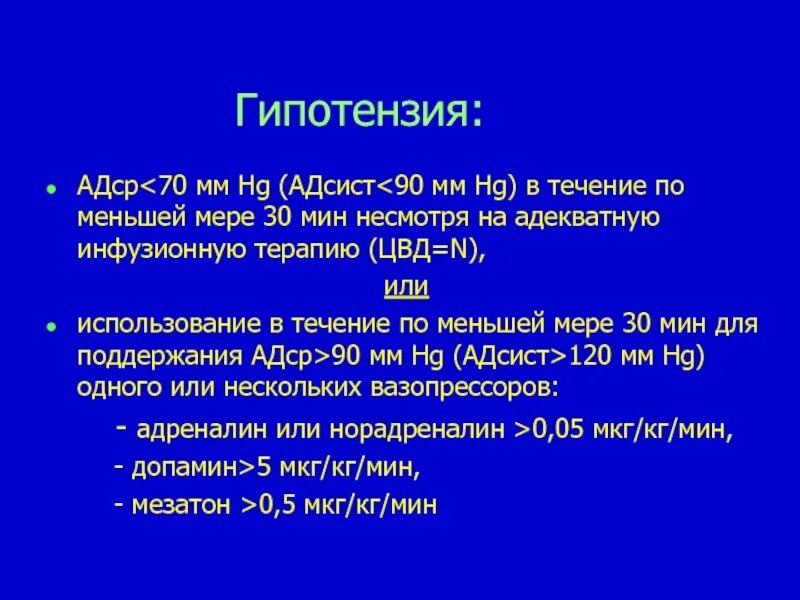 Гипотензия:

• АДср<70 мм Hg (АДсист<90 мм Hg) в течение по меньшей мере 30 мин несмотря на адекватную инфузионную терапию (ЦВД=N),

или

• использование в течение по меньшей мере 30 мин для поддержания АДср>90 мм Hg (АДсист>120 мм Hg) одного или нескольких вазопрессоров:

- адреналин или норадреналин >0,05 мкг/кг/мин,

- допамин>5 мкг/кг/мин,

- мезатон >0,5 мкг/кг/мин